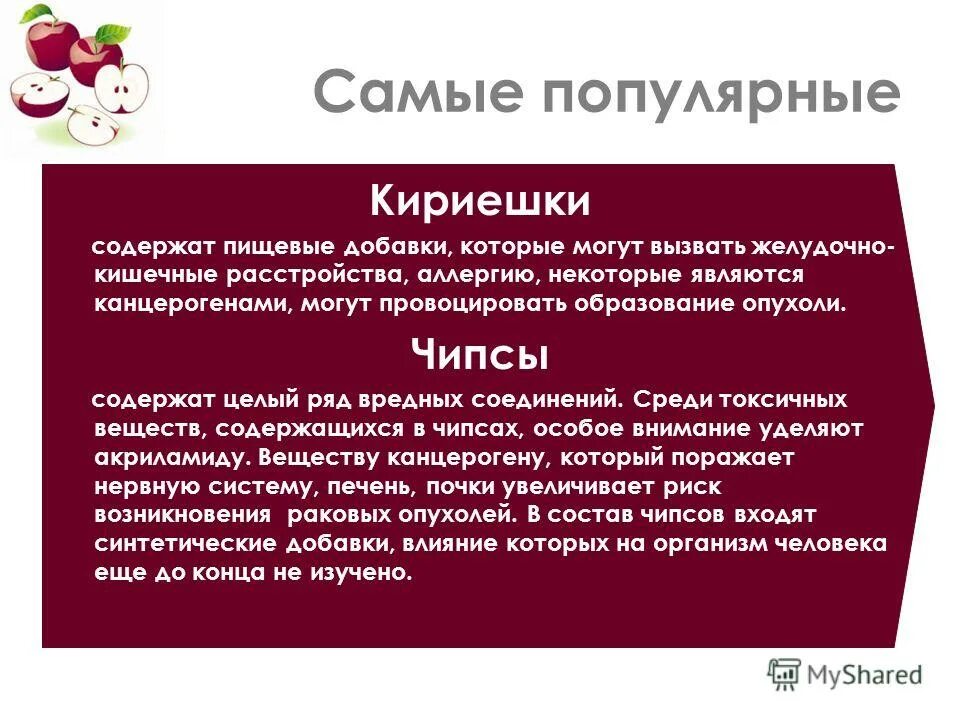 Самые популярные

Кириешки

содержат пищевые добавки, которые могут вызвать желудочно-кишечные расстройства, аллергию, некоторые являются канцерогенами, могут провоцировать образование опухоли.

Чипсы

содержат целый ряд вредных соединений. Среди токсичных веществ, содержащихся в чипсах, особое внимание уделяют акриламиду. Веществу канцерогену, который поражает нервную систему, печень, почки увеличивает риск возникновения раковых опухолей. В состав чипсов входят синтетические добавки, влияние которых на организм человека еще до конца не изучено.

MyShared